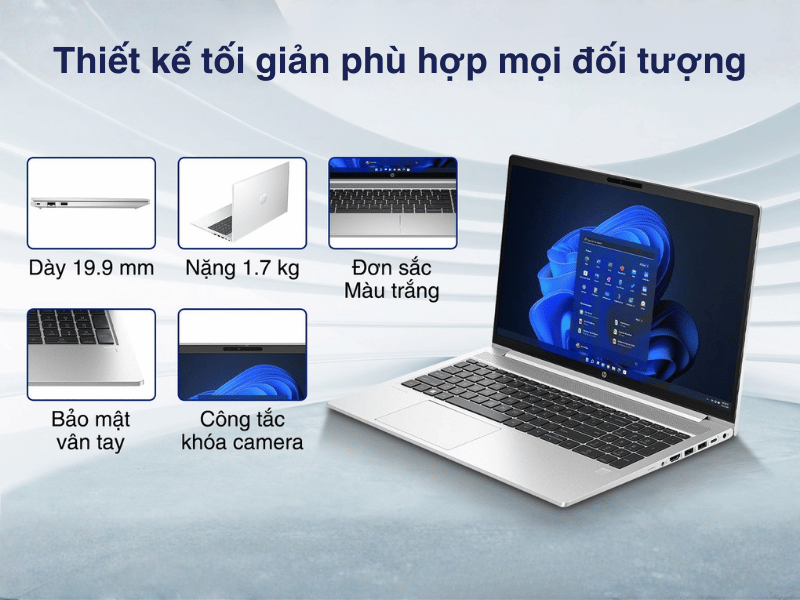 Thiết kế tối giản phù hợp mọi đối tượng

Dày 19.9 mm

Nặng 1.7 kg

Đơn sắc
Màu trắng

Bảo mật
vân tay

Công tắc
khóa camera